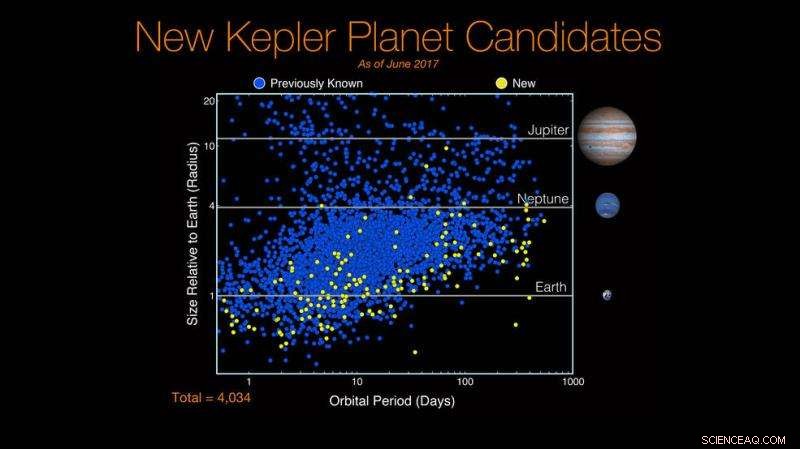 New Kepler Planet Candidates

As of June 2017

Previously Known
New

Size Relative to Earth (Radius)

20
10
4
1

Jupiter
Neptune
Earth

1
10
100
1000

Orbital Period (Days)

Total = 4,034

SCIENCEAQ.COM